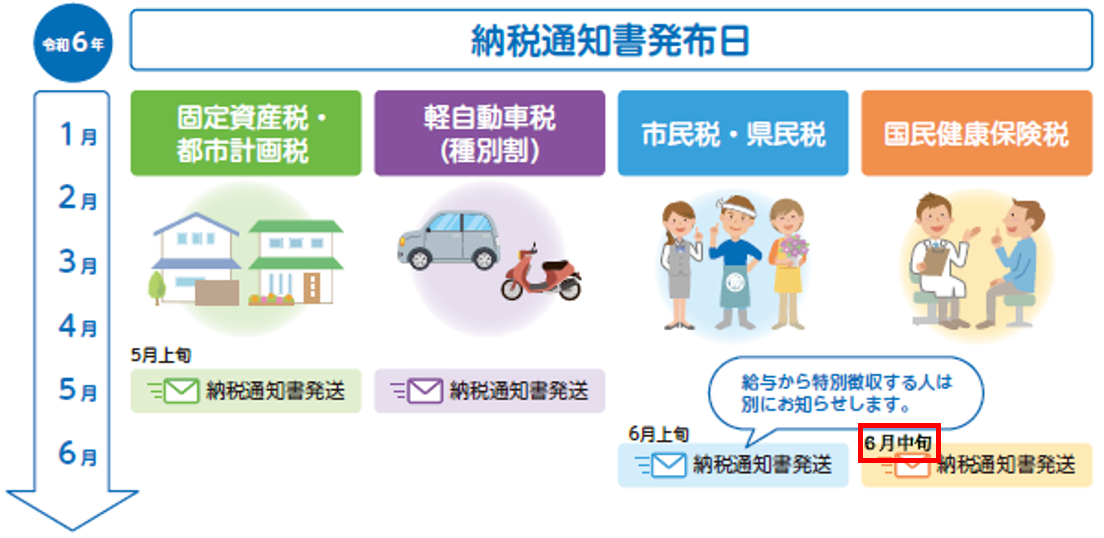 令和6年

納税通知書発布日

1月
2月
3月
4月
5月
6月

固定資産税・都市計画税

軽自動車税（種別割）

市民税・県民税

国民健康保険税

5月上旬
納税通知書発送

納税通知書発送

給与から特別徴収する人は別にお知らせします。

6月上旬
納税通知書発送

6月中旬
納税通知書発送